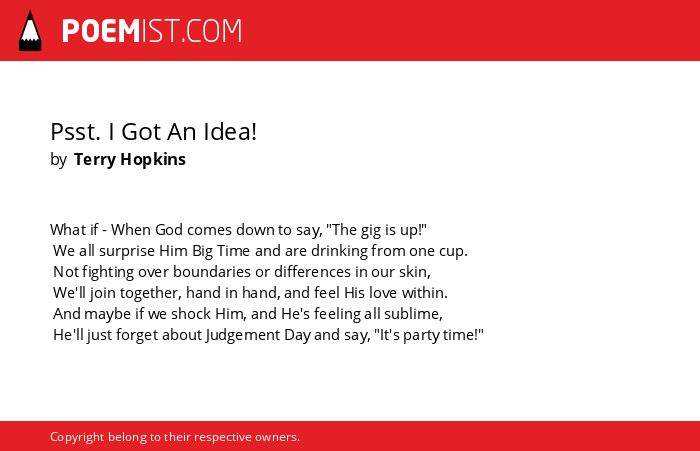 POEMIST.COM

Psst. I Got An Idea!
by Terry Hopkins

What if - When God comes down to say, "The gig is up!"
We all surprise Him Big Time and are drinking from one cup.
Not fighting over boundaries or differences in our skin,
We'll join together, hand in hand, and feel His love within.
And maybe if we shock Him, and He's feeling all sublime,
He'll just forget about Judgement Day and say, "It's party time!"

Copyright belong to their respective owners.